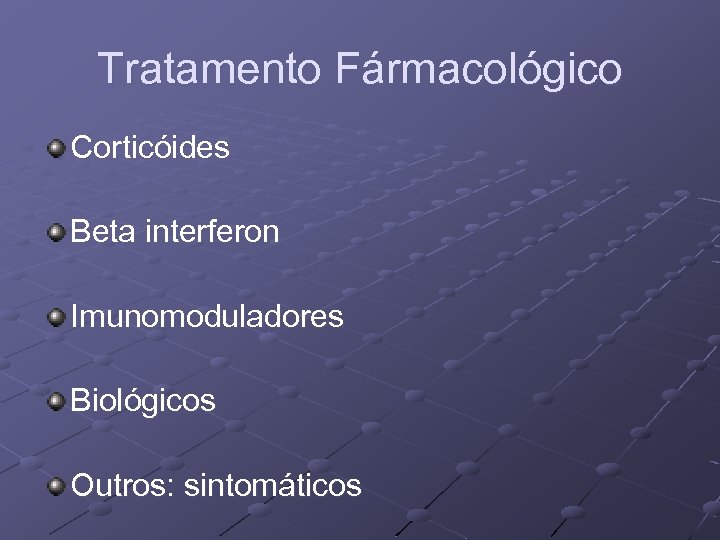 Tratamento Fármacológico

Corticóides

Beta interferon

Imunomoduladores

Biológicos

Outros: sintomáticos